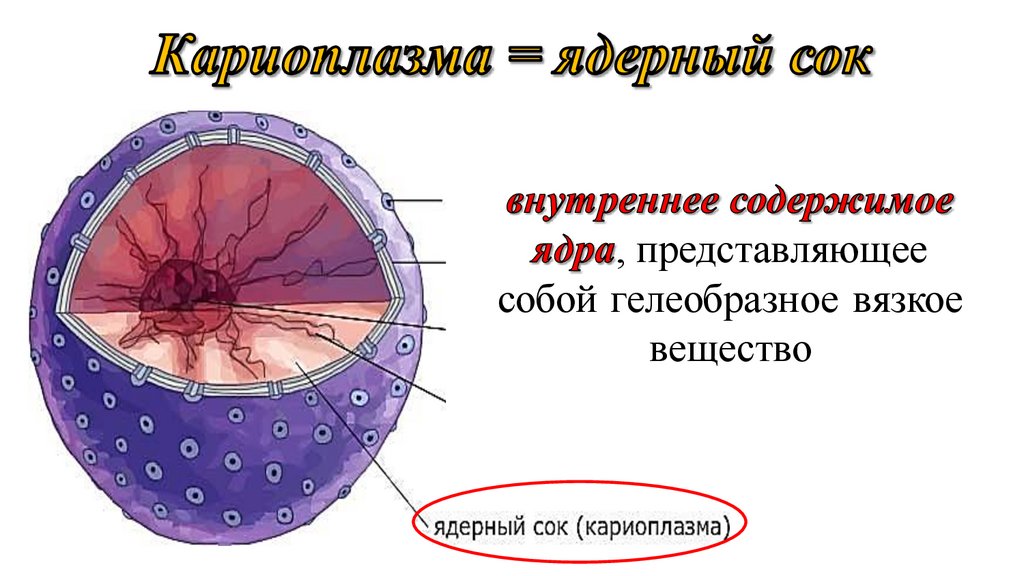 Кариоплазма = ядерный сок

внутреннее содержимое ядра, представляющее собой гелеобразное вязкое вещество

ядерный сок (кариоплазма)